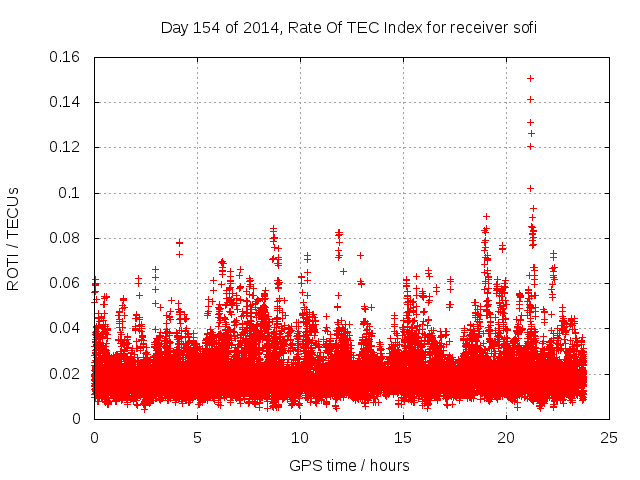 Day 154 of 2014, Rate Of TEC Index for receiver sofi

ROTI / TECUs

0.16
0.14
0.12
0.1
0.08
0.06
0.04
0.02
0

0
5
10
15
20
25

GPS time / hours